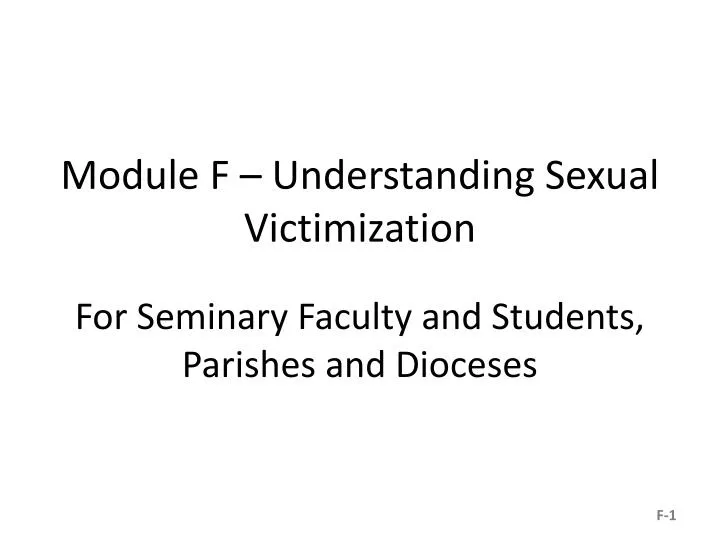 Module F – Understanding Sexual Victimization

For Seminary Faculty and Students, Parishes and Dioceses

F-1